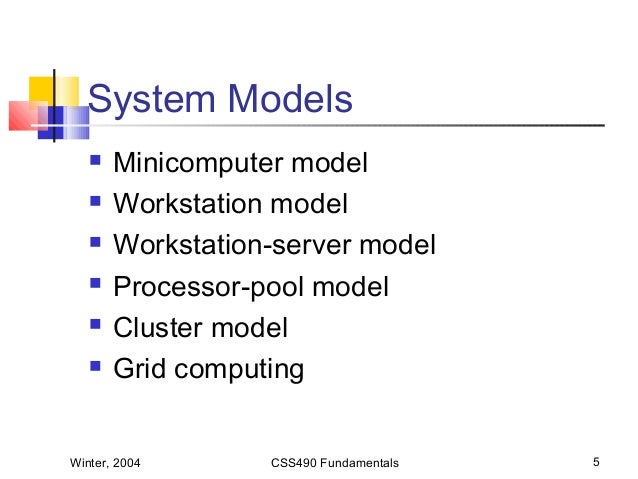 System Models

- Minicomputer model
- Workstation model
- Workstation-server model
- Processor-pool model
- Cluster model
- Grid computing

Winter, 2004 CSS490 Fundamentals 5